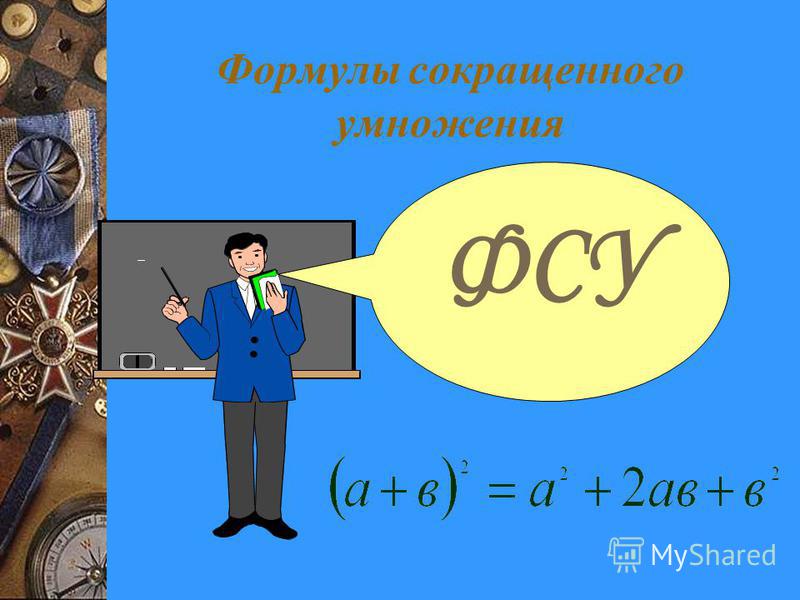 Формулы сокращенного умножения

ФСУ

$(а+в)^2 = а^2 + 2ав + в^2$

MyShared